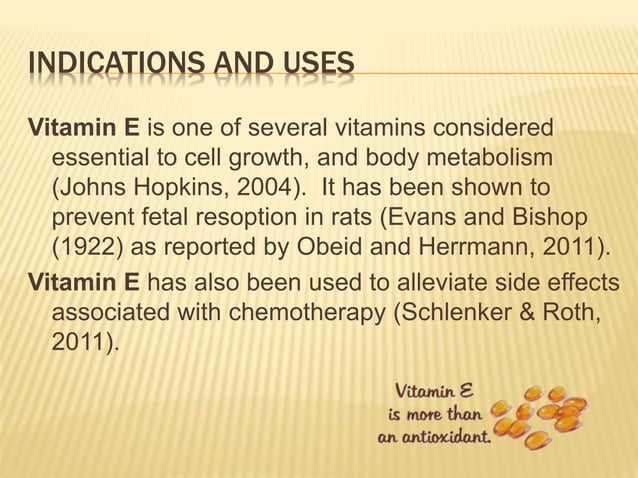 INDICATIONS AND USES

Vitamin E is one of several vitamins considered essential to cell growth, and body metabolism (Johns Hopkins, 2004). It has been shown to prevent fetal resoption in rats (Evans and Bishop (1922) as reported by Obeid and Herrmann, 2011).

Vitamin E has also been used to alleviate side effects associated with chemotherapy (Schlenker & Roth, 2011).

Vitamin E is more than an antioxidant.